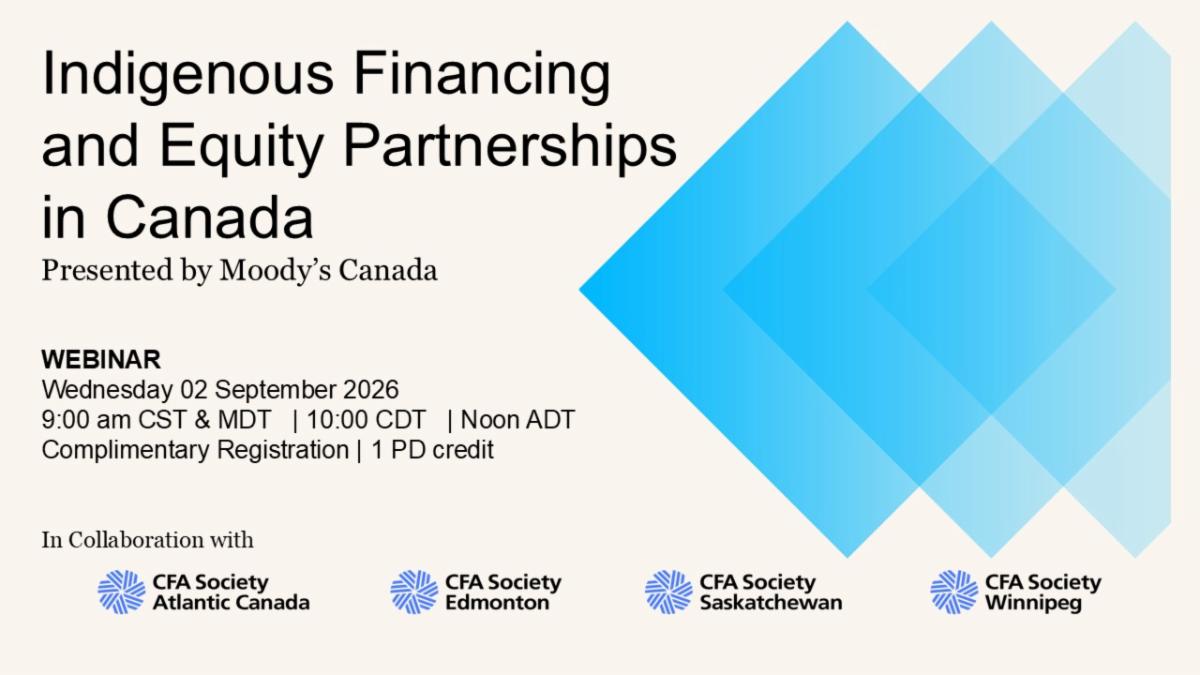 Indigenous Financing and Equity Partnerships in Canada
Presented by Moody's Canada

WEBINAR
Wednesday 02 September 2026
9:00 am CST & MDT | 10:00 CDT | Noon ADT
Complimentary Registration | 1 PD credit

In Collaboration with

CFA Society Atlantic Canada

CFA Society Edmonton

CFA Society Saskatchewan

CFA Society Winnipeg